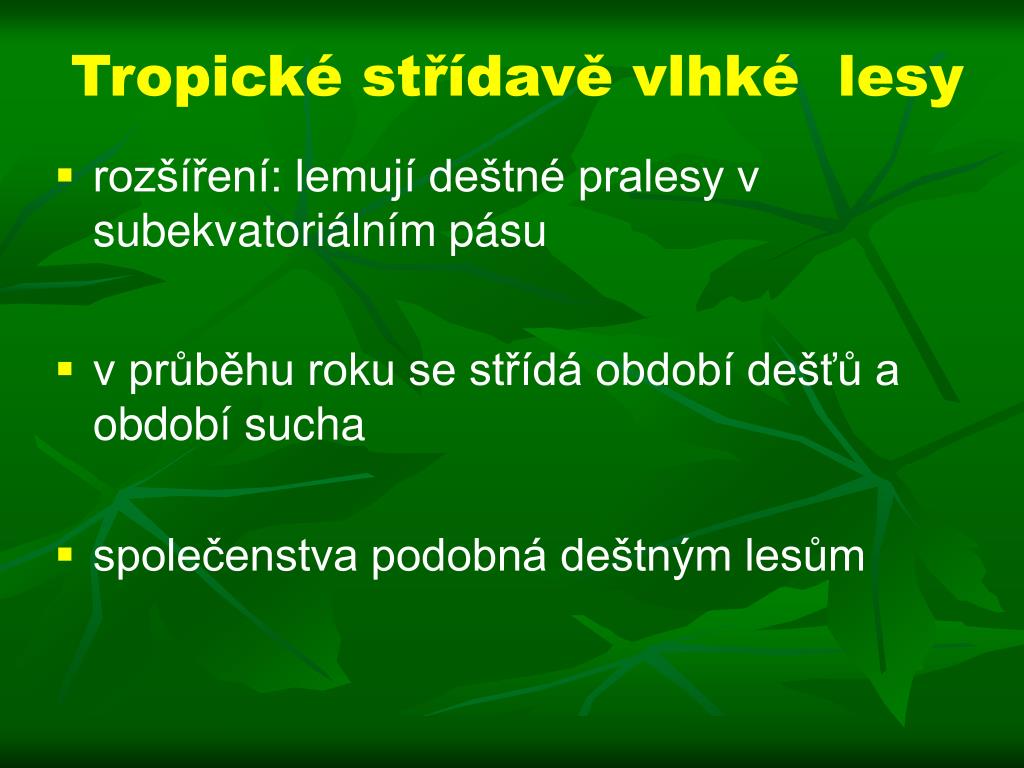 Tropické střídavě vlhké lesy

▪ rozšíření: lemují deštné pralesy v subekvatoriálním pásu

▪ v průběhu roku se střídá období dešťů a období sucha

▪ společenstva podobná deštným lesům